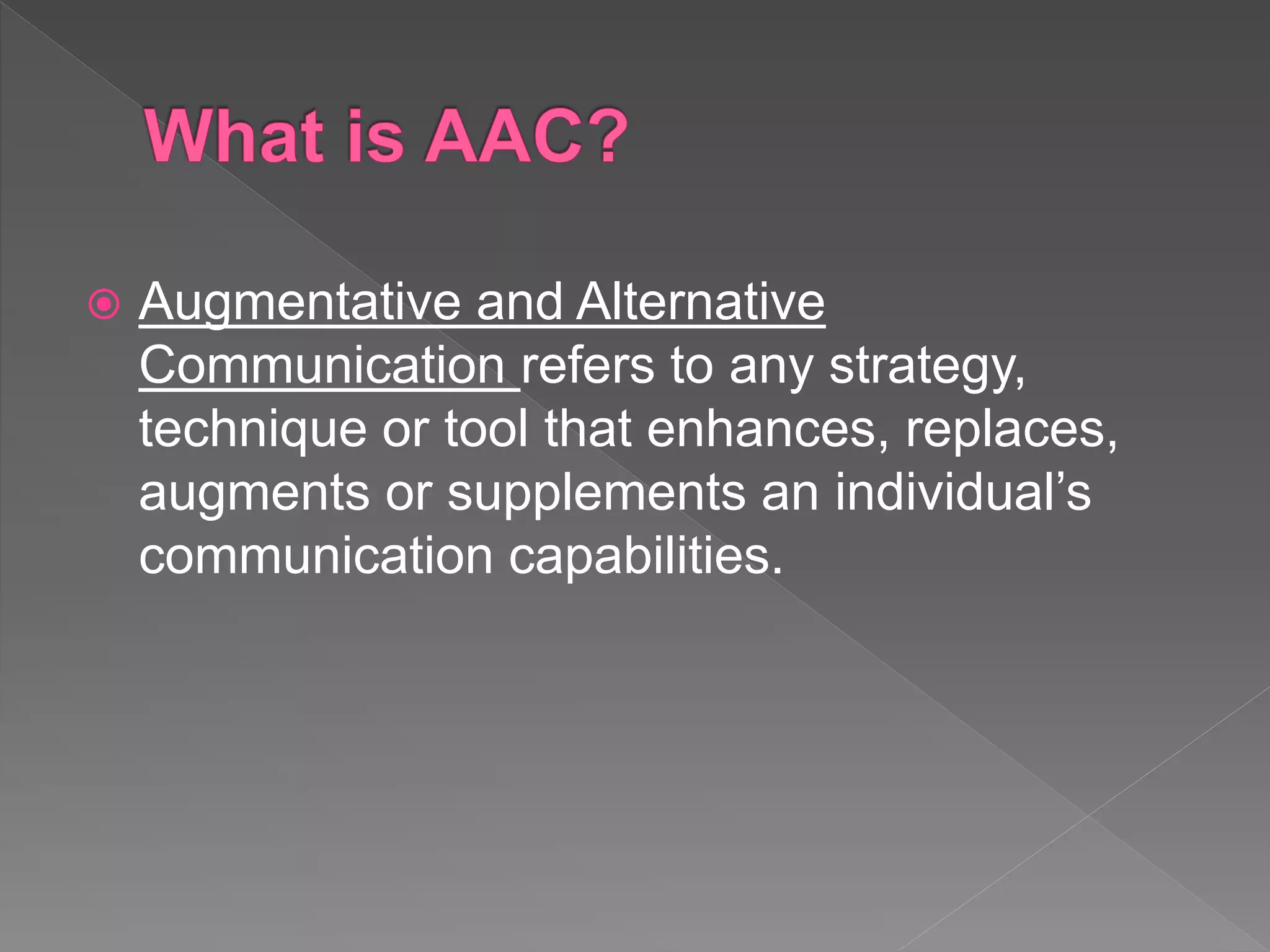 What is AAC?

Augmentative and Alternative Communication refers to any strategy, technique or tool that enhances, replaces, augments or supplements an individual’s communication capabilities.